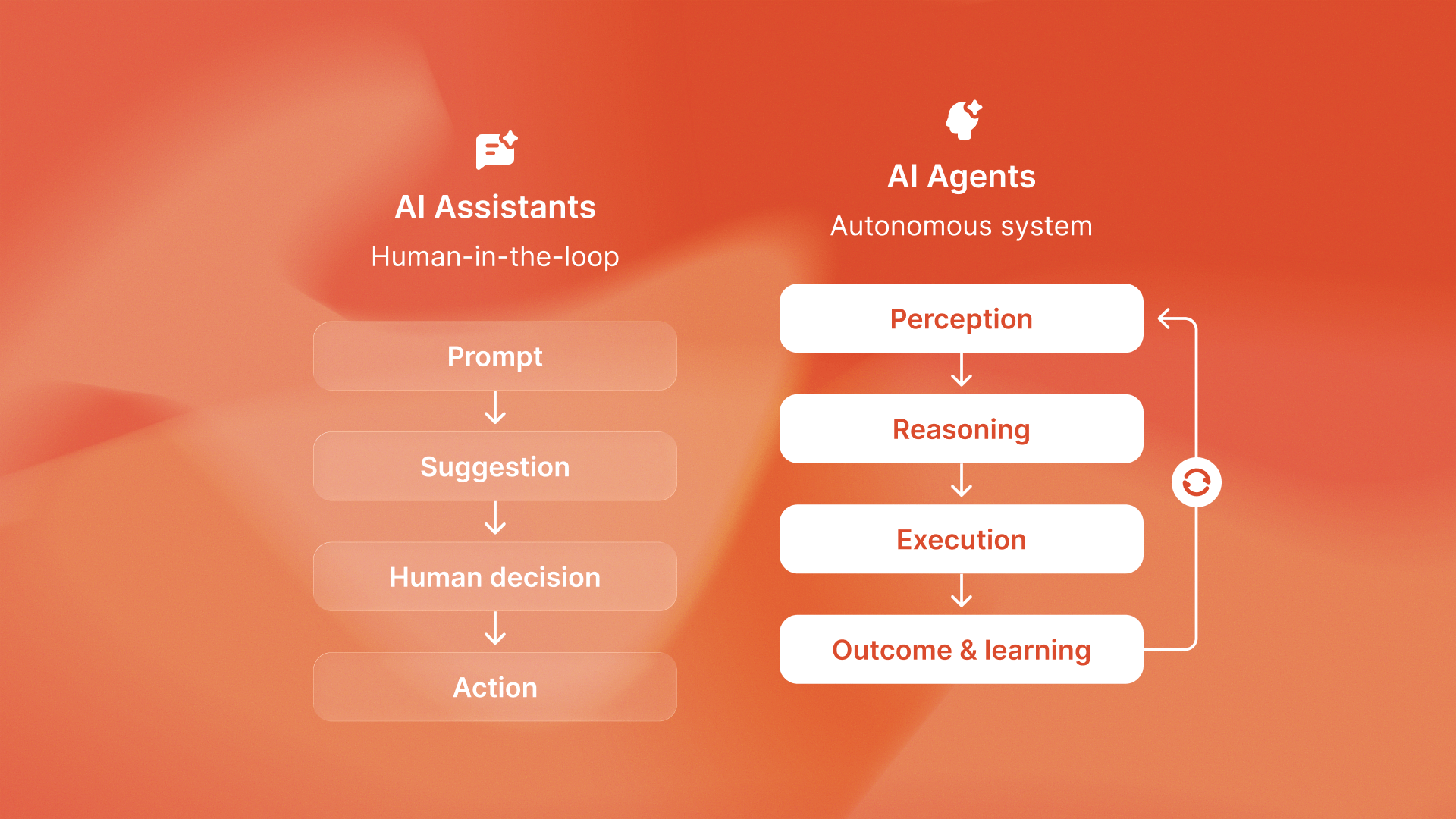 AI Assistants
Human-in-the-loop

Prompt
Suggestion
Human decision
Action

AI Agents
Autonomous system

Perception
Reasoning
Execution
Outcome & learning